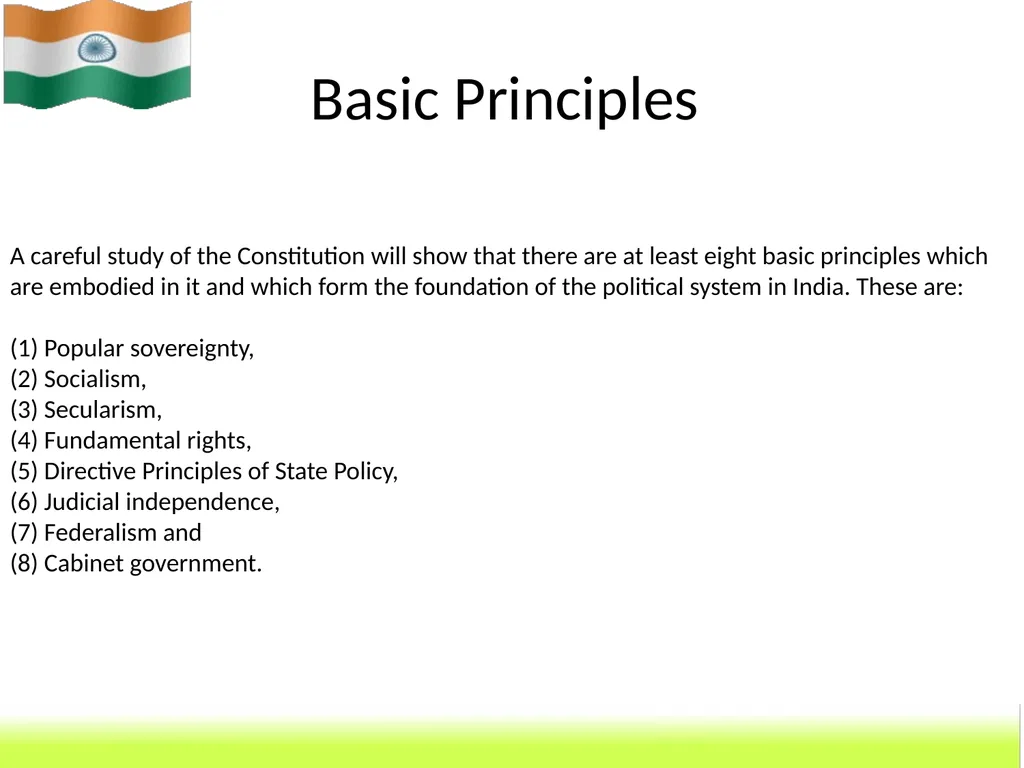 Basic Principles

A careful study of the Constitution will show that there are at least eight basic principles which are embodied in it and which form the foundation of the political system in India. These are:

(1) Popular sovereignty,
(2) Socialism,
(3) Secularism,
(4) Fundamental rights,
(5) Directive Principles of State Policy,
(6) Judicial independence,
(7) Federalism and
(8) Cabinet government.